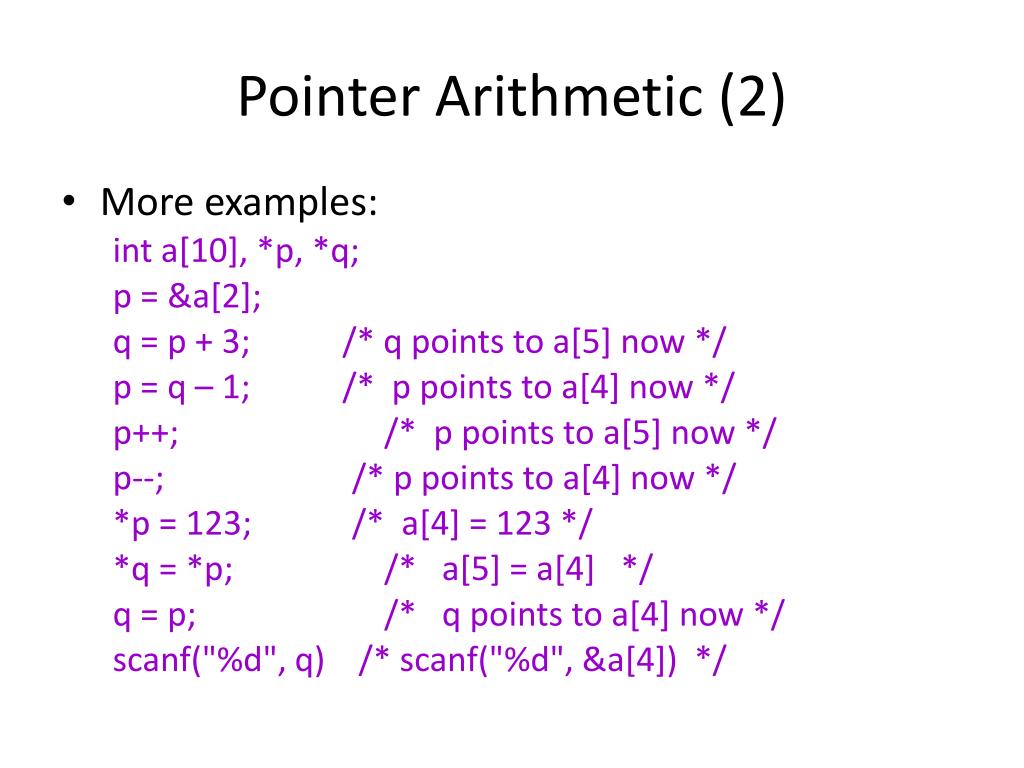 Pointer Arithmetic (2)

• More examples:

int a[10], *p, *q;
p = &a[2];
q = p + 3; /* q points to a[5] now */
p = q – 1; /* p points to a[4] now */
p++; /* p points to a[5] now */
p--; /* p points to a[4] now */
*p = 123; /* a[4] = 123 */
*q = *p; /* a[5] = a[4] */
q = p; /* q points to a[4] now */
scanf("%d", q) /* scanf("%d", &a[4]) */